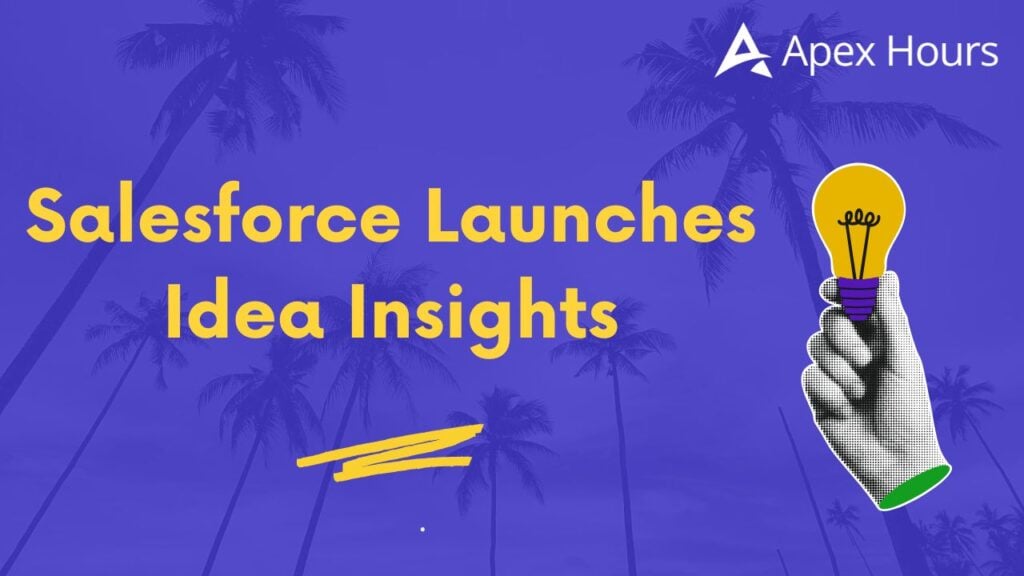 Apex Hours

Salesforce Launches Idea Insights